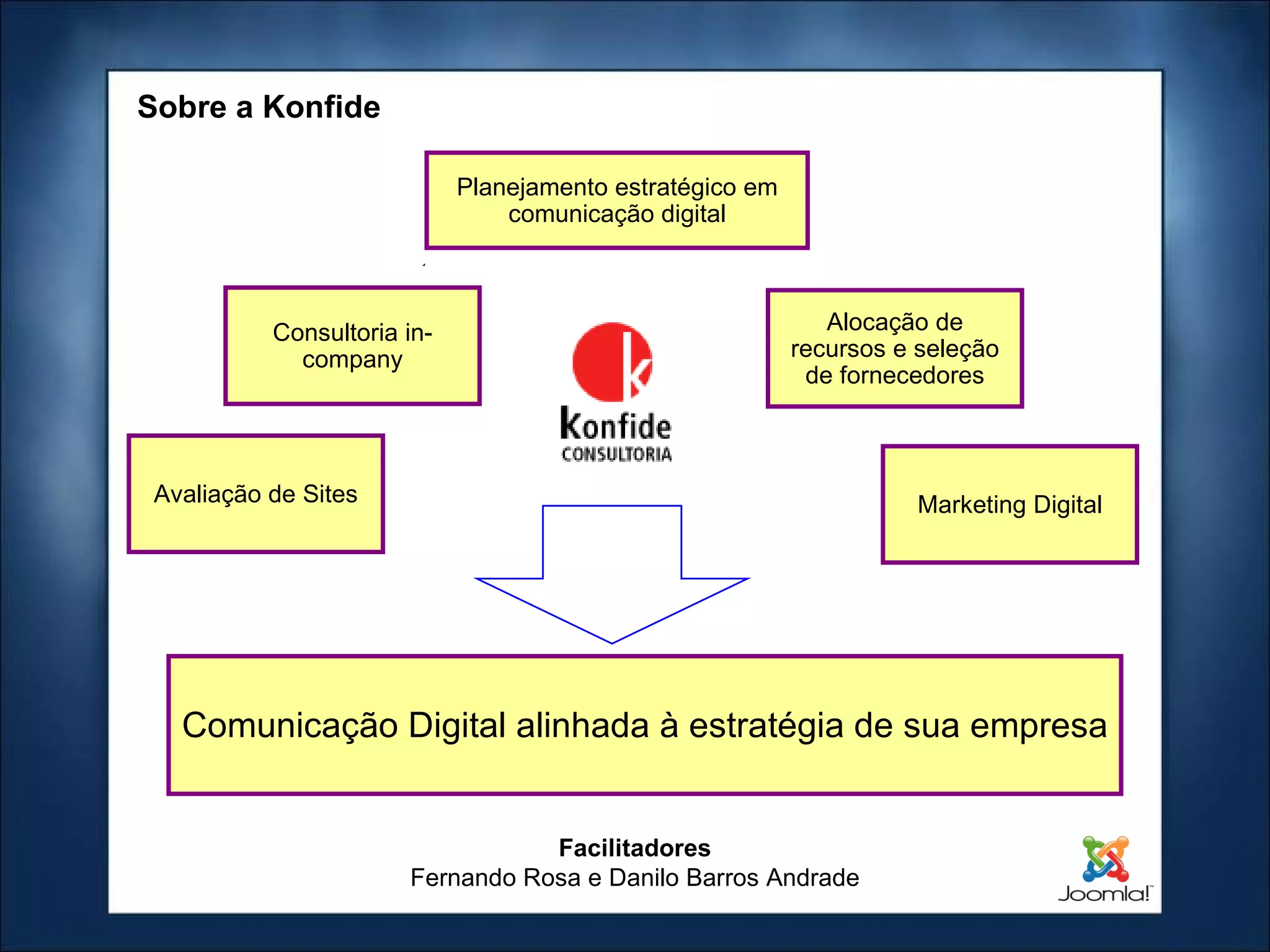 Sobre a Konfide

Planejamento estratégico em comunicação digital

Consultoria in-company

Alocação de recursos e seleção de fornecedores

k
Konfide
CONSULTORIA

Avaliação de Sites

Marketing Digital

Comunicação Digital alinhada à estratégia de sua empresa

Facilitadores
Fernando Rosa e Danilo Barros Andrade

Joomla!